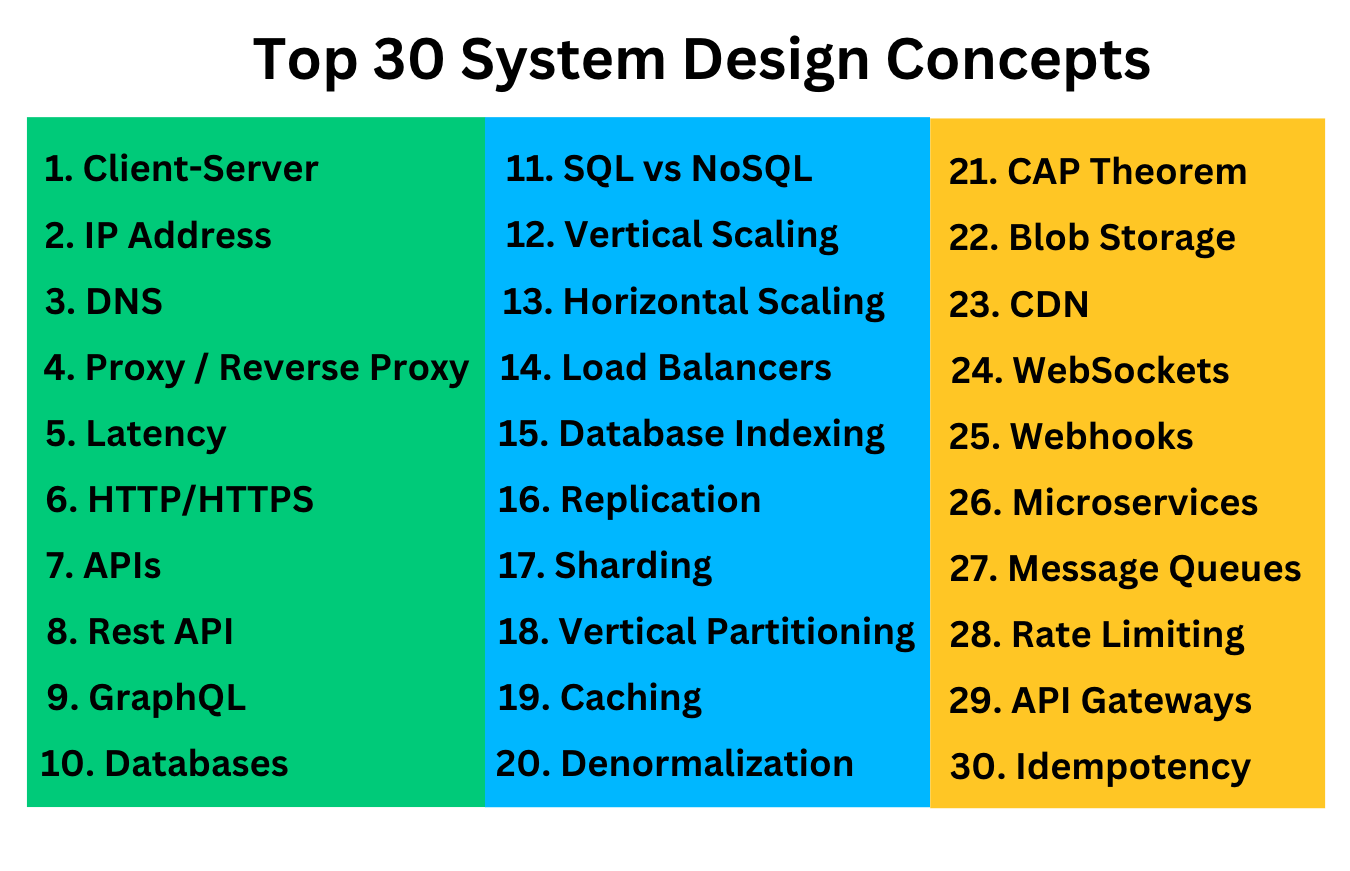 Top 30 System Design Concepts

1. Client-Server
2. IP Address
3. DNS
4. Proxy / Reverse Proxy
5. Latency
6. HTTP/HTTPS
7. APIs
8. Rest API
9. GraphQL
10. Databases

11. SQL vs NoSQL
12. Vertical Scaling
13. Horizontal Scaling
14. Load Balancers
15. Database Indexing
16. Replication
17. Sharding
18. Vertical Partitioning
19. Caching
20. Denormalization

21. CAP Theorem
22. Blob Storage
23. CDN
24. WebSockets
25. Webhooks
26. Microservices
27. Message Queues
28. Rate Limiting
29. API Gateways
30. Idempotency